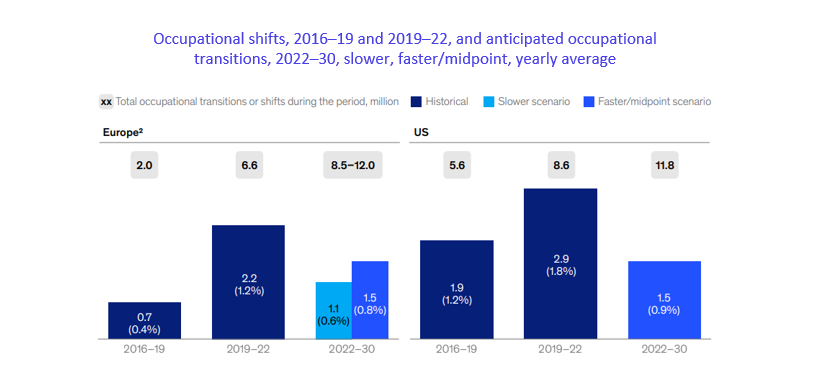 Occupational shifts, 2016–19 and 2019–22, and anticipated occupational transitions, 2022–30, slower, faster/midpoint, yearly average

xx Total occupational transitions or shifts during the period, million   Historical   Slower scenario   Faster/midpoint scenario

Europe²

2.0   6.6   8.5–12.0

0.7 (0.4%)

2.2 (1.2%)

1.1 (0.6%)

1.5 (0.8%)

2016–19   2019–22   2022–30

US

5.6   8.6   11.8

1.9 (1.2%)

2.9 (1.8%)

1.5 (0.9%)

2016–19   2019–22   2022–30